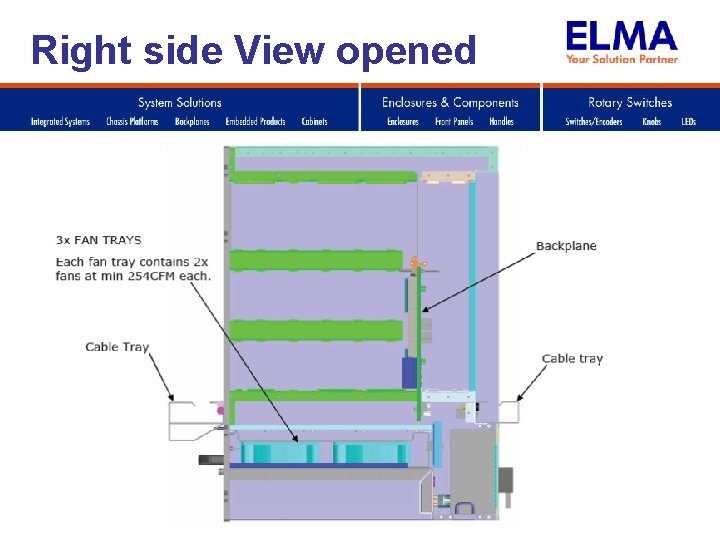 Right side View opened

ELMA
Your Solution Partner

System Solutions
Integrated Systems Chassis Platforms Backplanes Embedded Products Cabinets

Enclosures & Components
Enclosures Front Panels Handles

Rotary Switches
Switches/Encoders Knobs LEDs

3x FAN TRAYS
Each fan tray contains 2x fans at min 254CFM each.

Backplane

Cable Tray

Cable tray